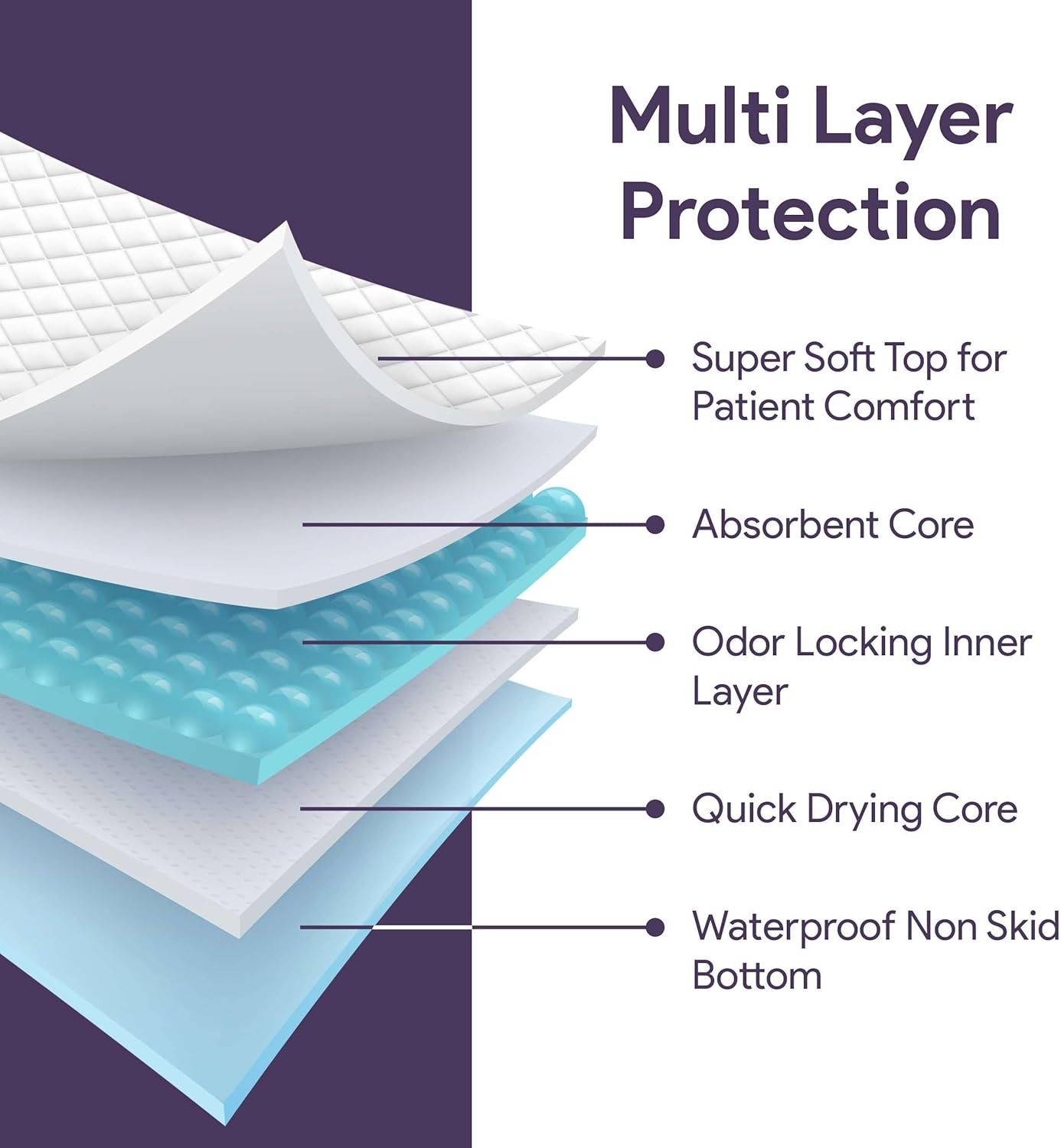 Multi Layer Protection

Super Soft Top for Patient Comfort

Absorbent Core

Odor Locking Inner Layer

Quick Drying Core

Waterproof Non Skid Bottom